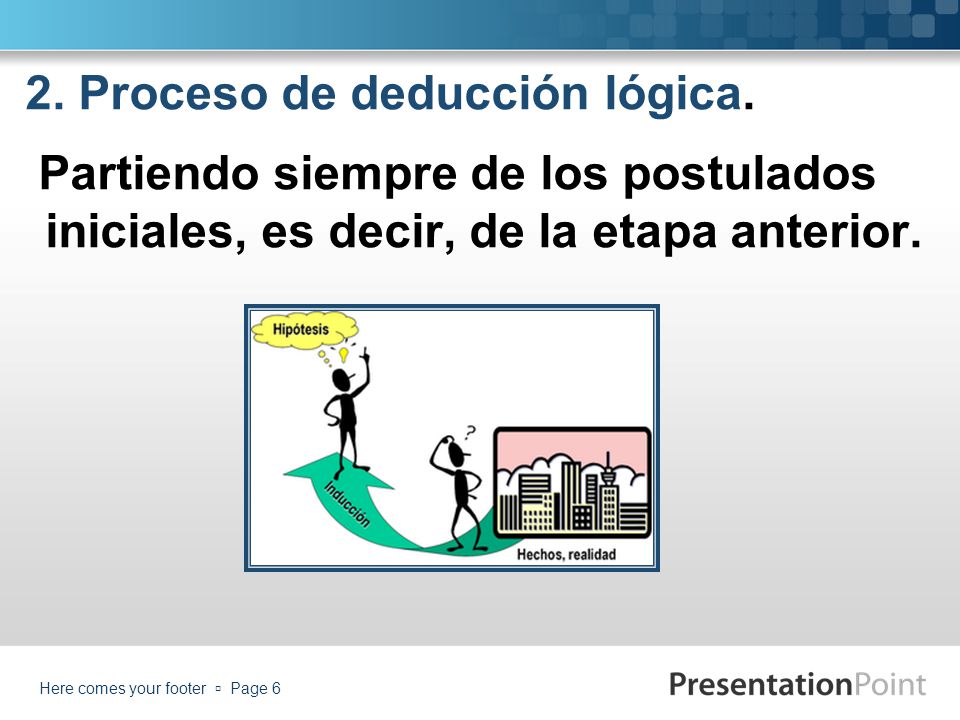 2. Proceso de deducción lógica.

Partiendo siempre de los postulados iniciales, es decir, de la etapa anterior.

Hipótesis

?

Inducción

Hechos, realidad

Here comes your footer ▫ Page 6

PresentationPoint